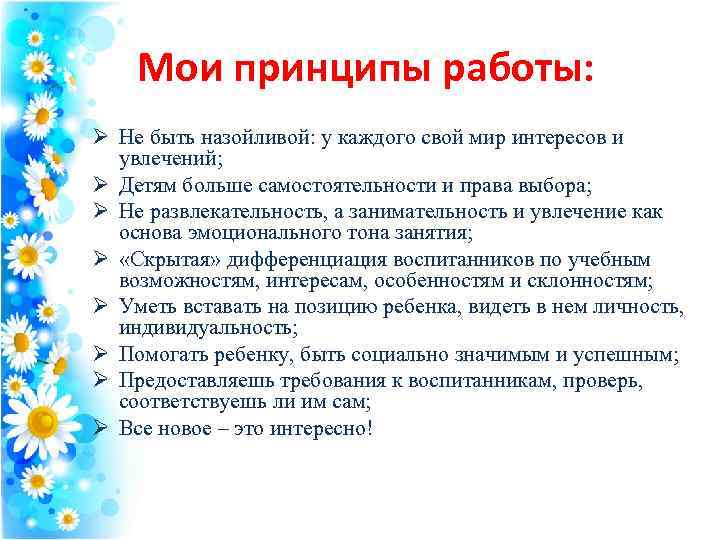 Мои принципы работы:

➢ Не быть назойливой: у каждого свой мир интересов и увлечений;
➢ Детям больше самостоятельности и права выбора;
➢ Не развлекательность, а занимательность и увлечение как основа эмоционального тона занятия;
➢ «Скрытая» дифференциация воспитанников по учебным возможностям, интересам, особенностям и склонностям;
➢ Уметь вставать на позицию ребенка, видеть в нем личность, индивидуальность;
➢ Помогать ребенку, быть социально значимым и успешным;
➢ Предоставляешь требования к воспитанникам, проверь, соответствуешь ли им сам;
➢ Все новое – это интересно!